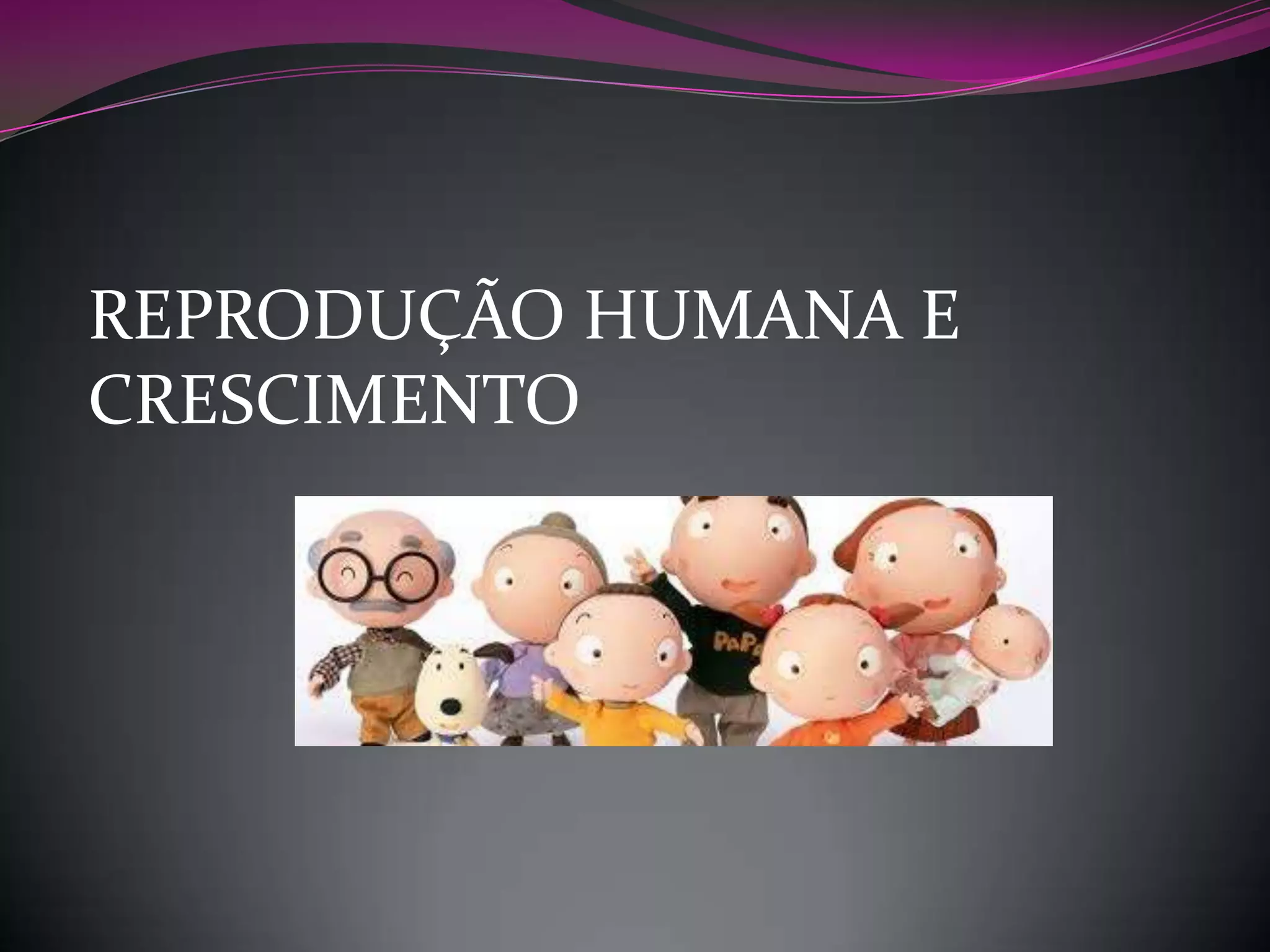 REPRODUÇÃO HUMANA E CRESCIMENTO

PAPA